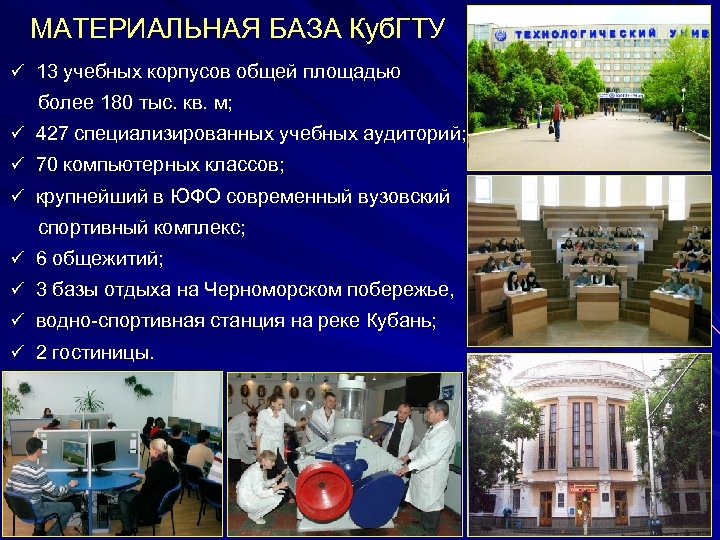 МАТЕРИАЛЬНАЯ БАЗА КубГТУ

✓ 13 учебных корпусов общей площадью более 180 тыс. кв. м;
✓ 427 специализированных учебных аудиторий;
✓ 70 компьютерных классов;
✓ крупнейший в ЮФО современный вузовский спортивный комплекс;
✓ 6 общежитий;
✓ 3 базы отдыха на Черноморском побережье,
✓ водно-спортивная станция на реке Кубань;
✓ 2 гостиницы.

ТЕХНОЛОГИЧЕСКИЙ УНИВ